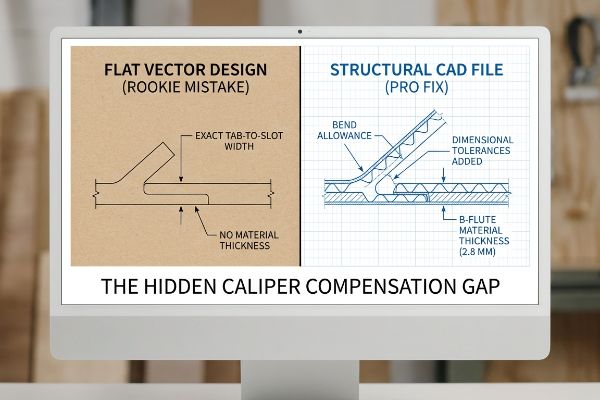 FLAT VECTOR DESIGN
(ROOKIE MISTAKE)

EXACT TAB-TO-SLOT WIDTH

NO MATERIAL THICKNESS

STRUCTURAL CAD FILE
(PRO FIX)

BEND ALLOWANCE

DIMENSIONAL TOLERANCES ADDED

B-FLUTE MATERIAL THICKNESS (2.8 MM)

THE HIDDEN CALIPER COMPENSATION GAP